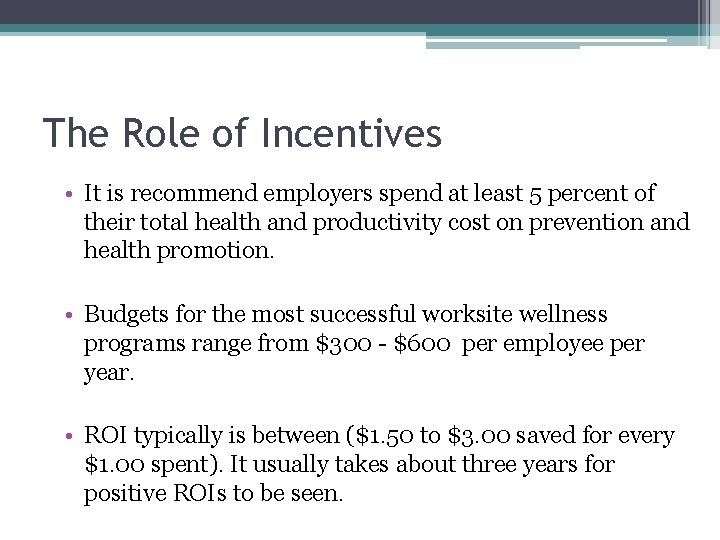 The Role of Incentives

• It is recommend employers spend at least 5 percent of their total health and productivity cost on prevention and health promotion.

• Budgets for the most successful worksite wellness programs range from \$300 - \$600 per employee per year.

• ROI typically is between (\$1.50 to \$3.00 saved for every \$1.00 spent). It usually takes about three years for positive ROIs to be seen.